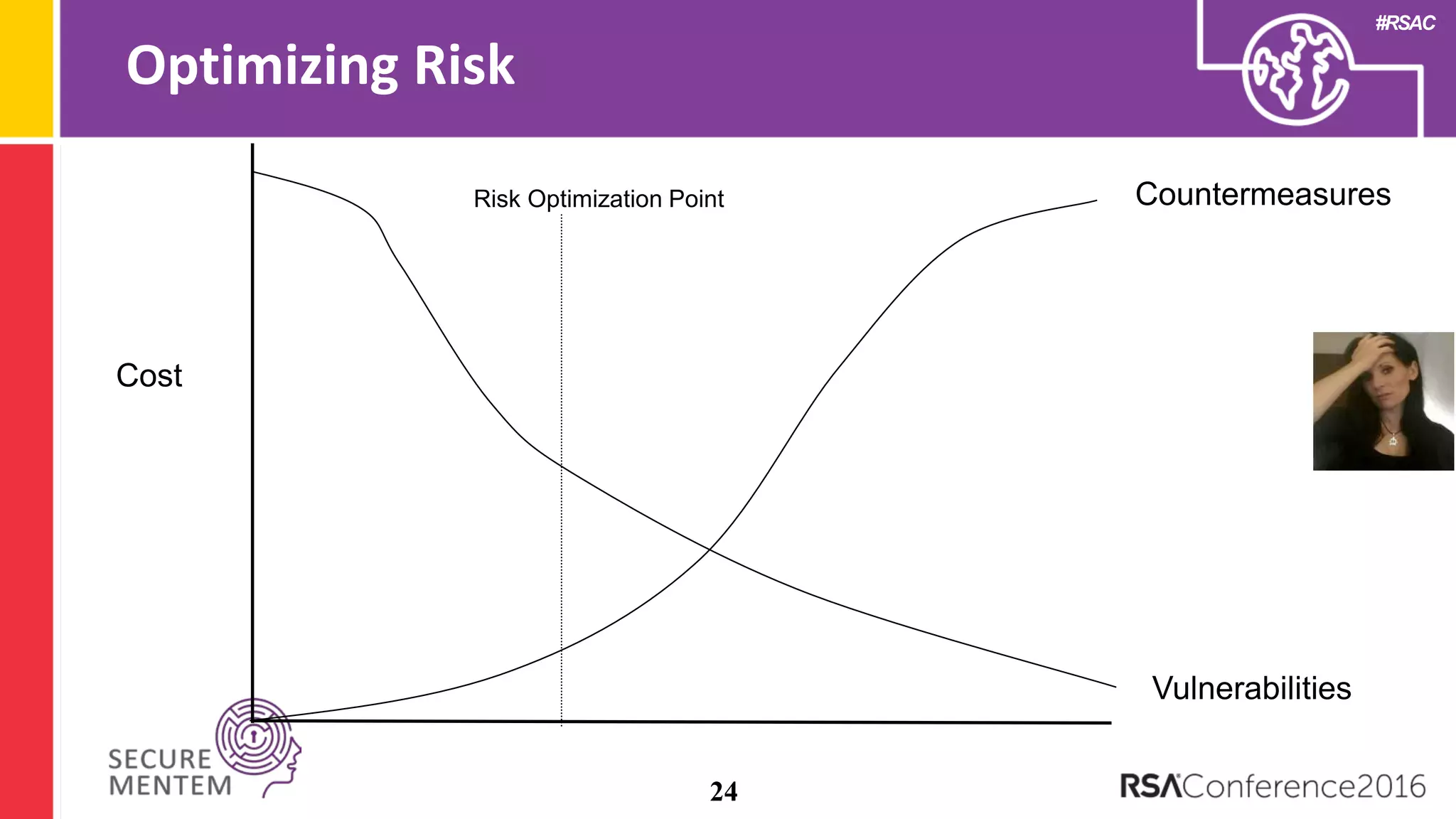 Optimizing Risk

#RSAC

Risk Optimization Point

Countermeasures

Cost

Vulnerabilities

SECURE MENTEM

24

RSAConference2016